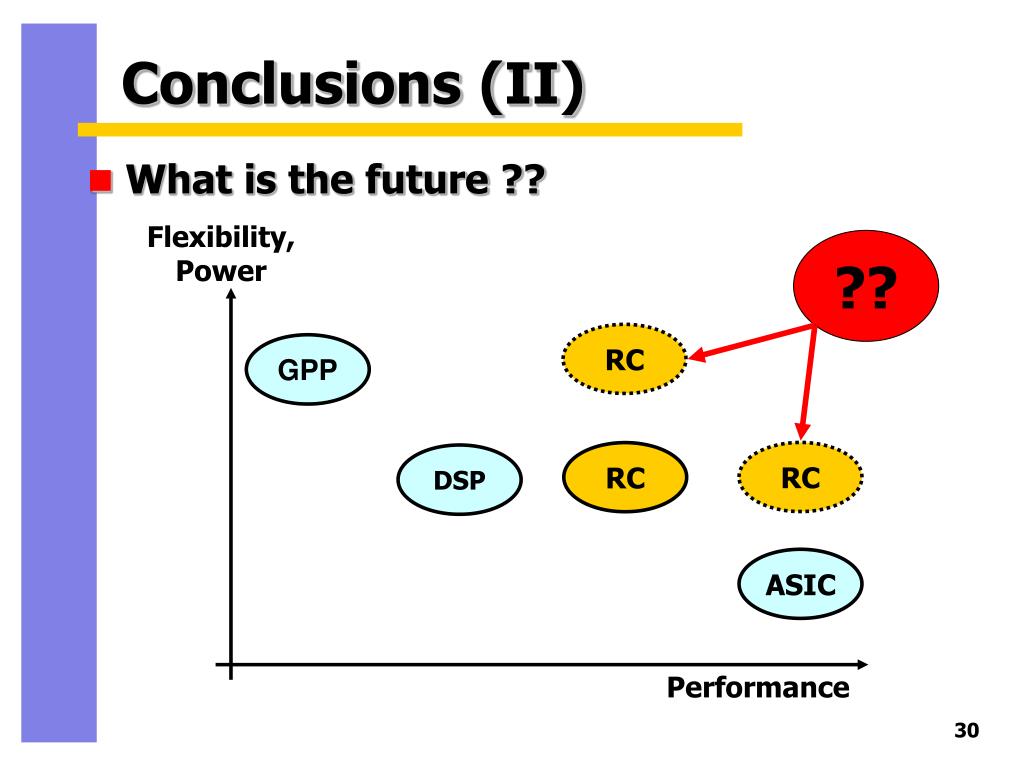 Conclusions (II)

What is the future ??

Flexibility, Power

??

GPP

RC

DSP

RC

RC

ASIC

Performance

30